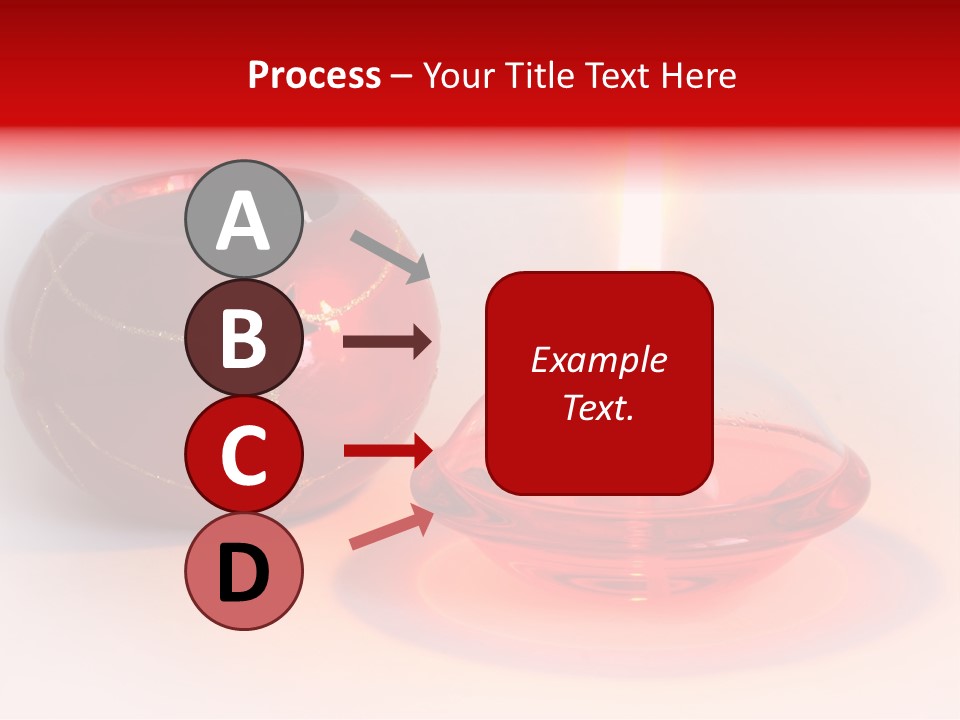 Process – Your Title Text Here

A

B

C

D

Example Text.